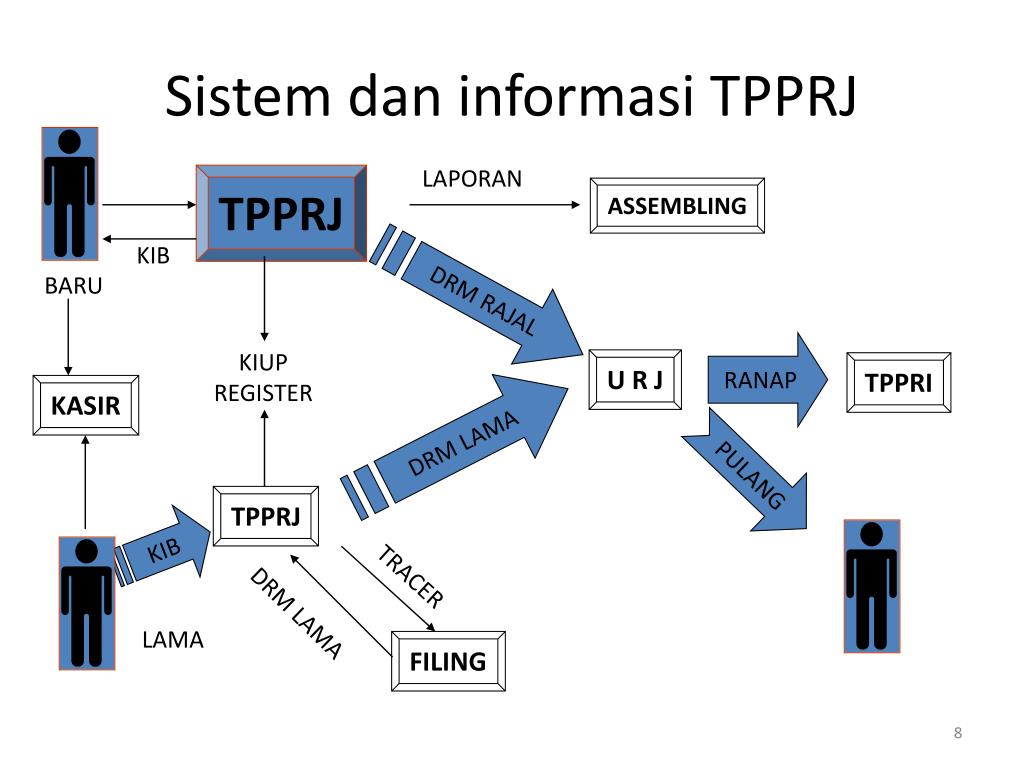 Sistem dan informasi TPPRJ

TPPRJ

LAPORAN

ASSEMBLING

KIB

BARU

DRM RAJAL

KIUP
REGISTER

KASIR

U R J

RANAP

TPPRI

DRM LAMA

PULANG

TPPRJ

KIB

TRACER

DRM LAMA

LAMA

FILING

8